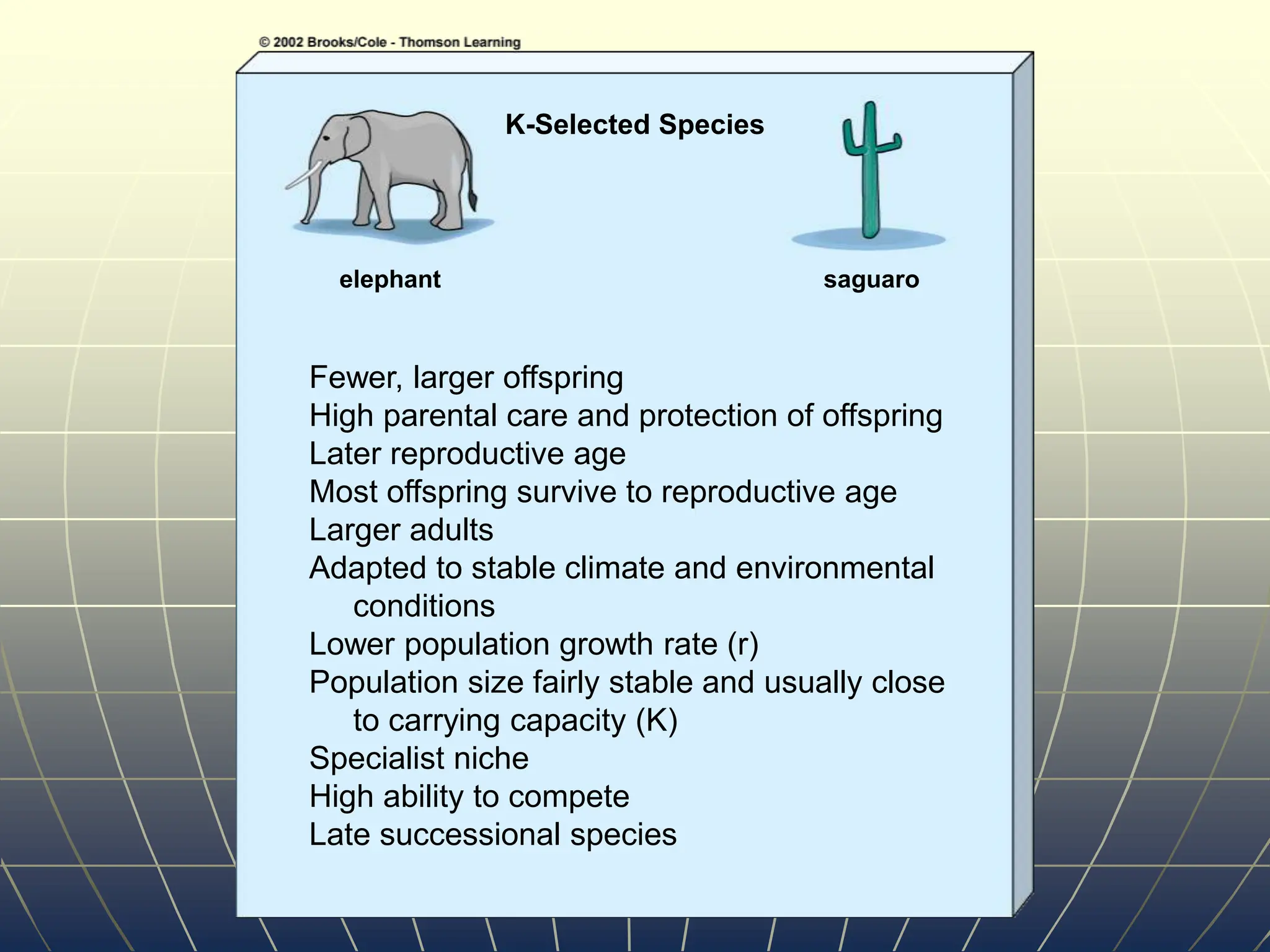 © 2002 Brooks/Cole - Thomson Learning

K-Selected Species

elephant

saguaro

Fewer, larger offspring
High parental care and protection of offspring
Later reproductive age
Most offspring survive to reproductive age
Larger adults
Adapted to stable climate and environmental conditions
Lower population growth rate (r)
Population size fairly stable and usually close to carrying capacity (K)
Specialist niche
High ability to compete
Late successional species